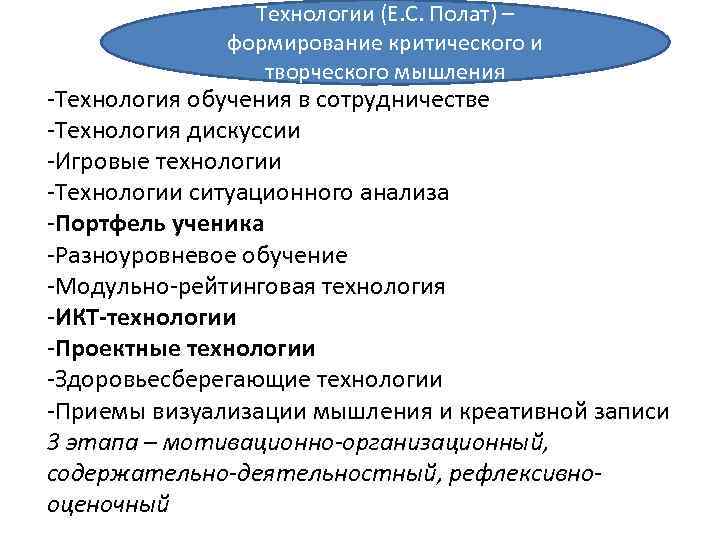 Технологии (Е.С. Полат) – формирование критического и творческого мышления

-Технология обучения в сотрудничестве
-Технология дискуссии
-Игровые технологии
-Технологии ситуационного анализа
-Портфель ученика
-Разноуровневое обучение
-Модульно-рейтинговая технология
-ИКТ-технологии
-Проектные технологии
-Здоровьесберегающие технологии
-Приемы визуализации мышления и креативной записи
3 этапа – мотивационно-организационный, содержательно-деятельностный, рефлексивно-оценочный